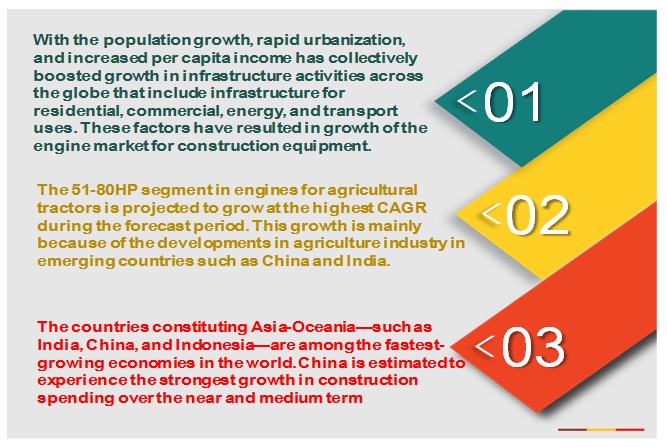 With the population growth, rapid urbanization, and increased per capita income has collectively boosted growth in infrastructure activities across the globe that include infrastructure for residential, commercial, energy, and transport uses. These factors have resulted in growth of the engine market for construction equipment.

<01

The 51-80HP segment in engines for agricultural tractors is projected to grow at the highest CAGR during the forecast period. This growth is mainly because of the developments in agriculture industry in emerging countries such as China and India.

<02

The countries constituting Asia-Oceania—such as India, China, and Indonesia—are among the fastest-growing economies in the world. China is estimated to experience the strongest growth in construction spending over the near and medium term

<03